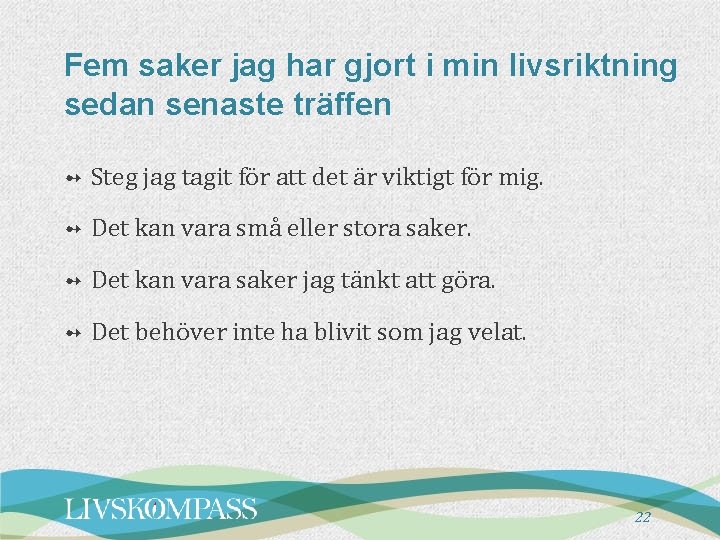 Fem saker jag har gjort i min livsriktning sedan senaste träffen

Steg jag tagit för att det är viktigt för mig.

Det kan vara små eller stora saker.

Det kan vara saker jag tänkt att göra.

Det behöver inte ha blivit som jag velat.

LIVSKOMPASS

22